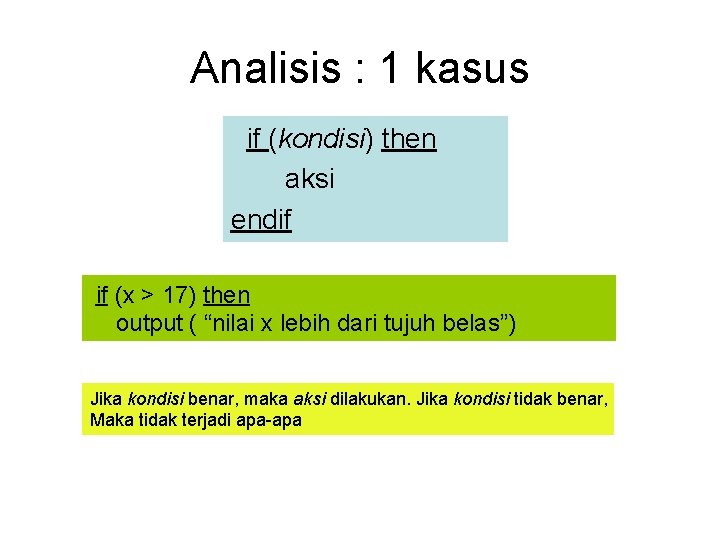 Analisis : 1 kasus

if (kondisi) then
aksi
endif

if (x > 17) then
output ( “nilai x lebih dari tujuh belas”)

Jika kondisi benar, maka aksi dilakukan. Jika kondisi tidak benar, Maka tidak terjadi apa-apa